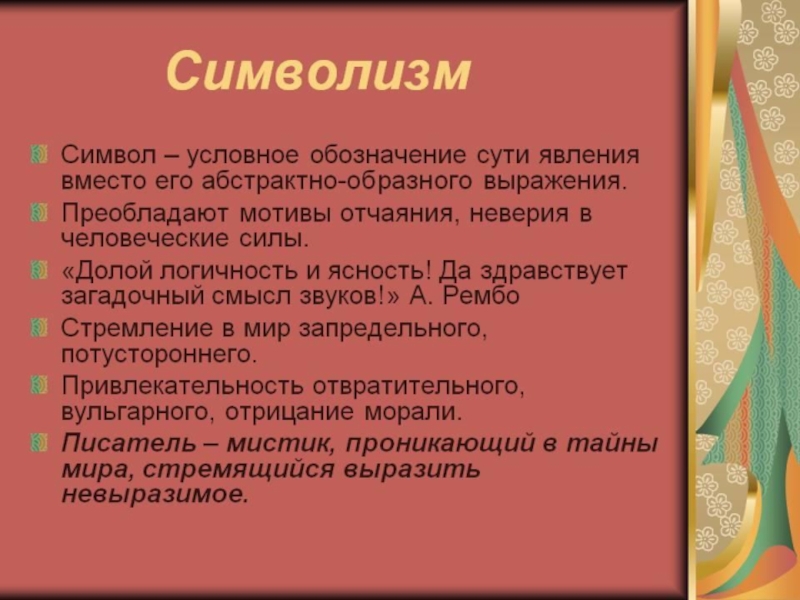 Символизм

Символ – условное обозначение сути явления вместо его абстрактно-образного выражения.

Преобладают мотивы отчаяния, неверия в человеческие силы.

«Долой логичность и ясность! Да здравствует загадочный смысл звуков!» А. Рембо

Стремление в мир запредельного, потустороннего.

Привлекательность отвратительного, вульгарного, отрицание морали.

Писатель – мистик, проникающий в тайны мира, стремящийся выразить невыразимое.